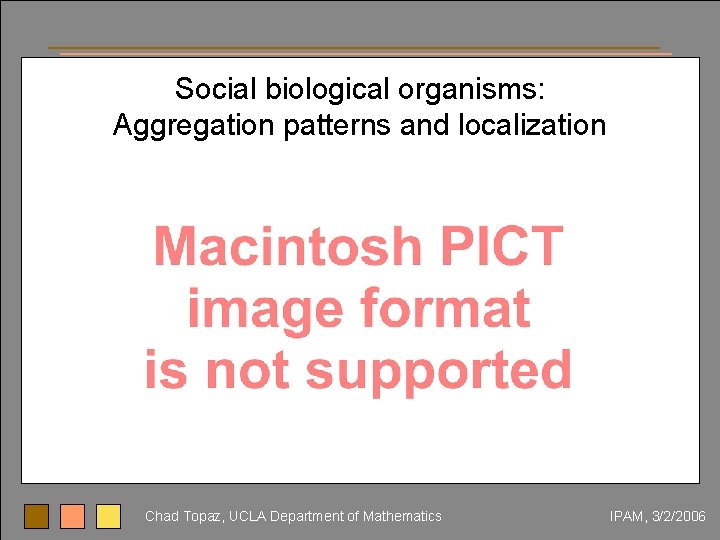 Social biological organisms:
Aggregation patterns and localization

Macintosh PICT image format is not supported

Chad Topaz, UCLA Department of Mathematics

IPAM, 3/2/2006